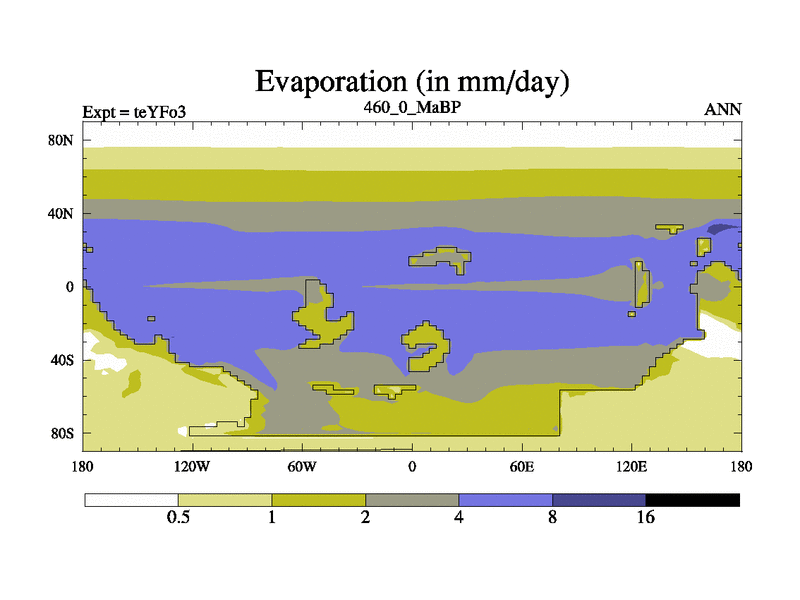 Evaporation (in mm/day)

Expt = teYFo3
460_0_MaBP
ANN

80N
40N
0
40S
80S

180
120W
60W
0
60E
120E
180

0.5
1
2
4
8
16